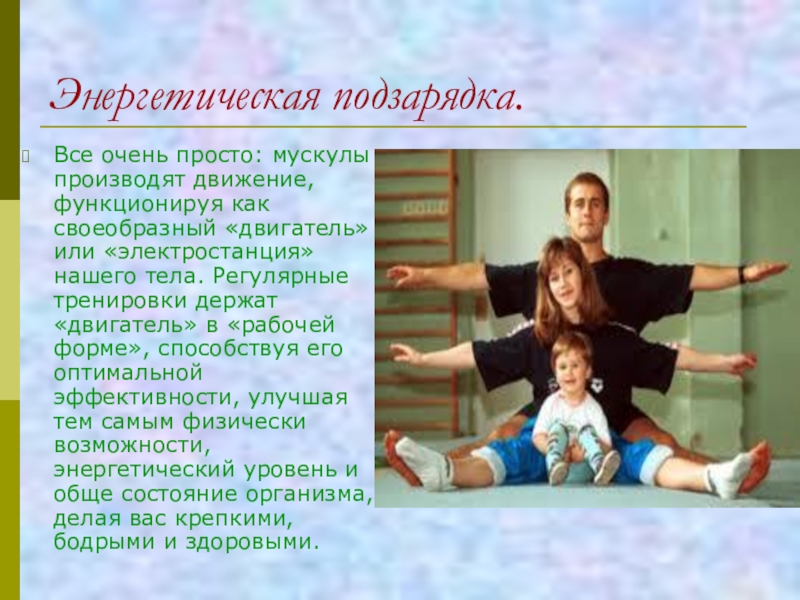 Энергетическая подзарядка.

Все очень просто: мускулы производят движение, функционируя как своеобразный «двигатель» или «электростанция» нашего тела. Регулярные тренировки держат «двигатель» в «рабочей форме», способствуя его оптимальной эффективности, улучшая тем самым физически возможности, энергетический уровень и обще состояние организма, делая вас крепкими, бодрыми и здоровыми.